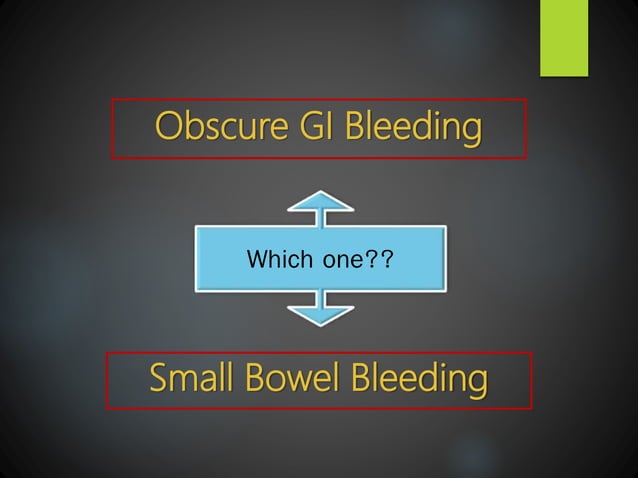 Obscure GI Bleeding

Which one??

Small Bowel Bleeding